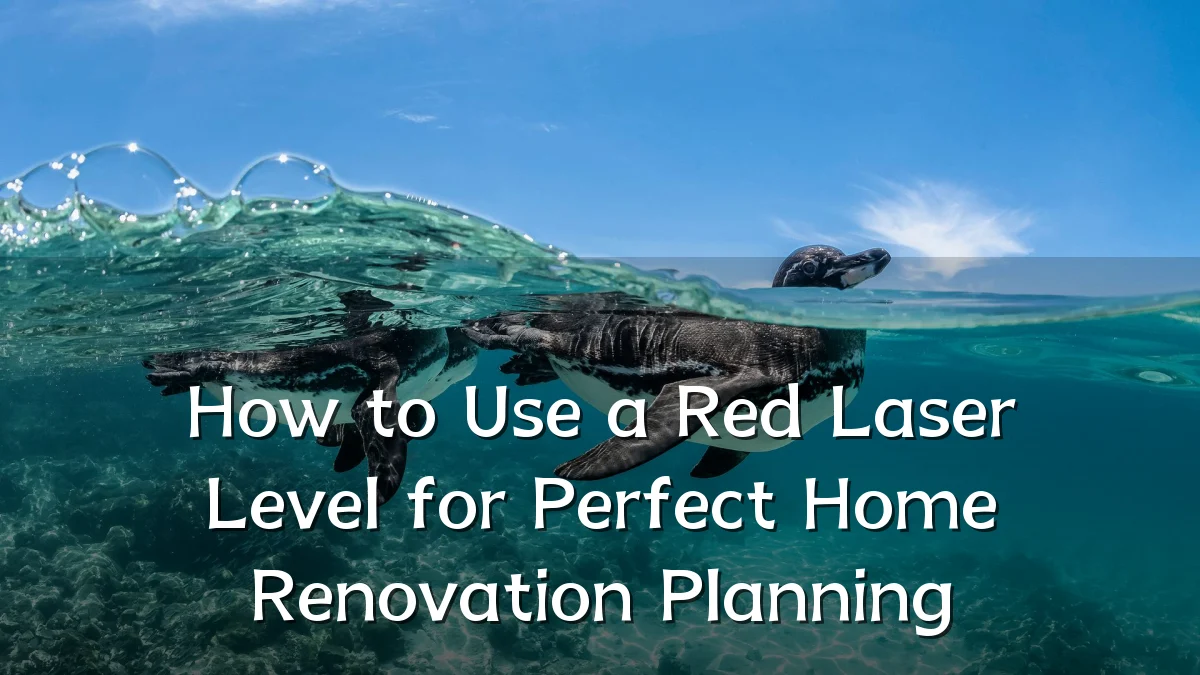 How to Use a Red Laser Level for Perfect Home Renovation Planning